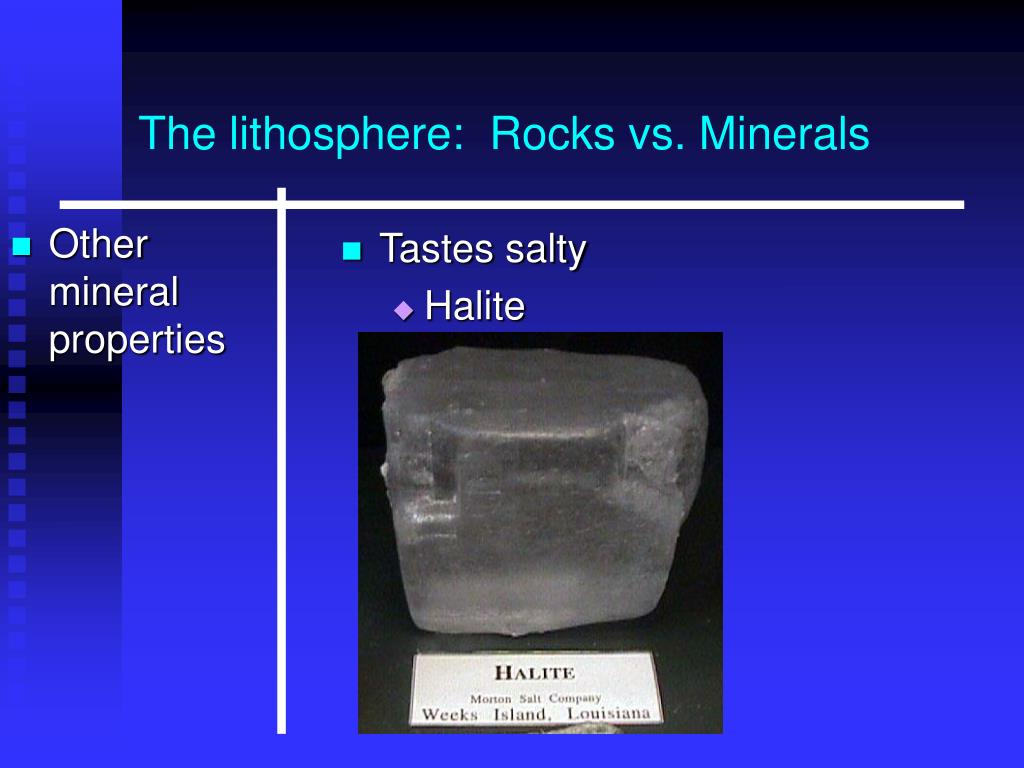 The lithosphere: Rocks vs. Minerals

Other mineral properties

Tastes salty

Halite

HALITE
Morton Salt Company
Weeks Island, Louisiana